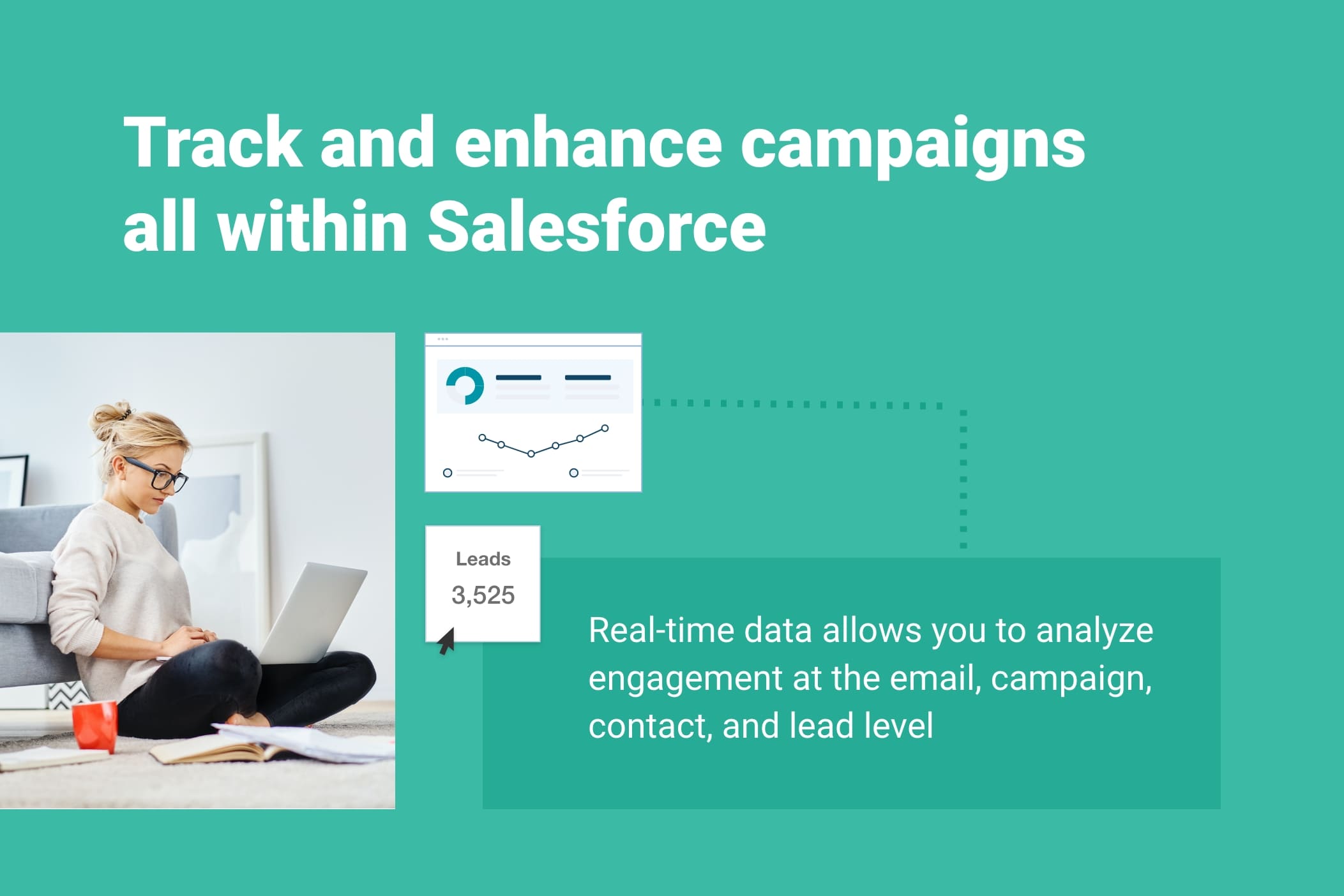 Track and enhance campaigns all within Salesforce

Leads
3,525

Real-time data allows you to analyze engagement at the email, campaign, contact, and lead level